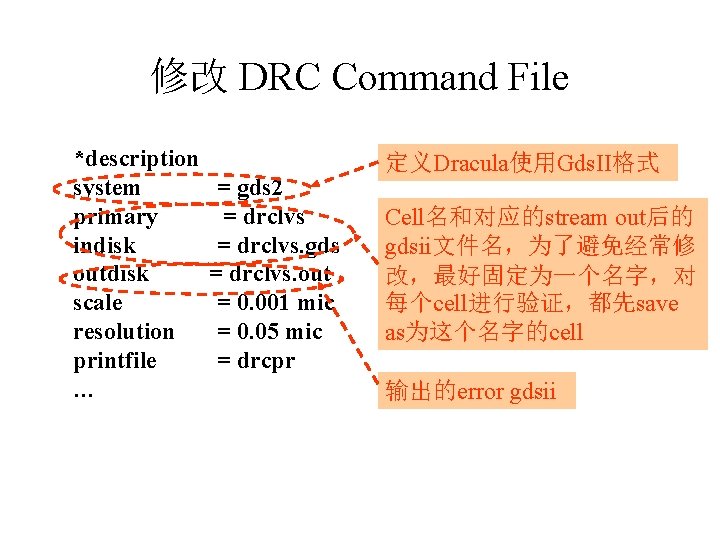 修改 DRC Command File

*description
system = gds2
primary = drclvs
indisk = drclvs.gds
outdisk = drclvs.out
scale = 0.001 mic
resolution = 0.05 mic
printfile = drcpr
…

定义Dracula使用GdsII格式

Cell名和对应的stream out后的gdsii文件名，为了避免经常修改，最好固定为一个名字，对每个cell进行验证，都先save as为这个名字的cell

输出的error gdsii